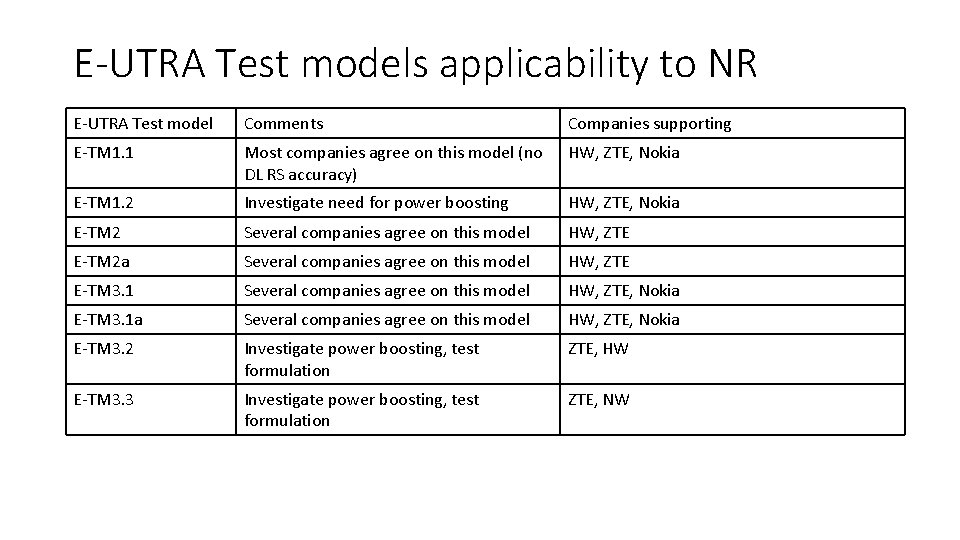 E-UTRA Test models applicability to NR

| E-UTRA Test model | Comments | Companies supporting |
|---|---|---|
| E-TM1.1 | Most companies agree on this model (no DL RS accuracy) | HW, ZTE, Nokia |
| E-TM1.2 | Investigate need for power boosting | HW, ZTE, Nokia |
| E-TM2 | Several companies agree on this model | HW, ZTE |
| E-TM2a | Several companies agree on this model | HW, ZTE |
| E-TM3.1 | Several companies agree on this model | HW, ZTE, Nokia |
| E-TM3.1a | Several companies agree on this model | HW, ZTE, Nokia |
| E-TM3.2 | Investigate power boosting, test formulation | ZTE, HW |
| E-TM3.3 | Investigate power boosting, test formulation | ZTE, NW |